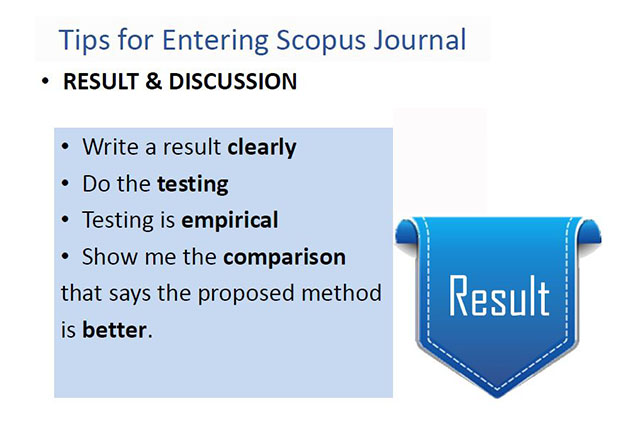 Tips for Entering Scopus Journal

• RESULT & DISCUSSION

• Write a result clearly
• Do the testing
• Testing is empirical
• Show me the comparison that says the proposed method is better.

Result